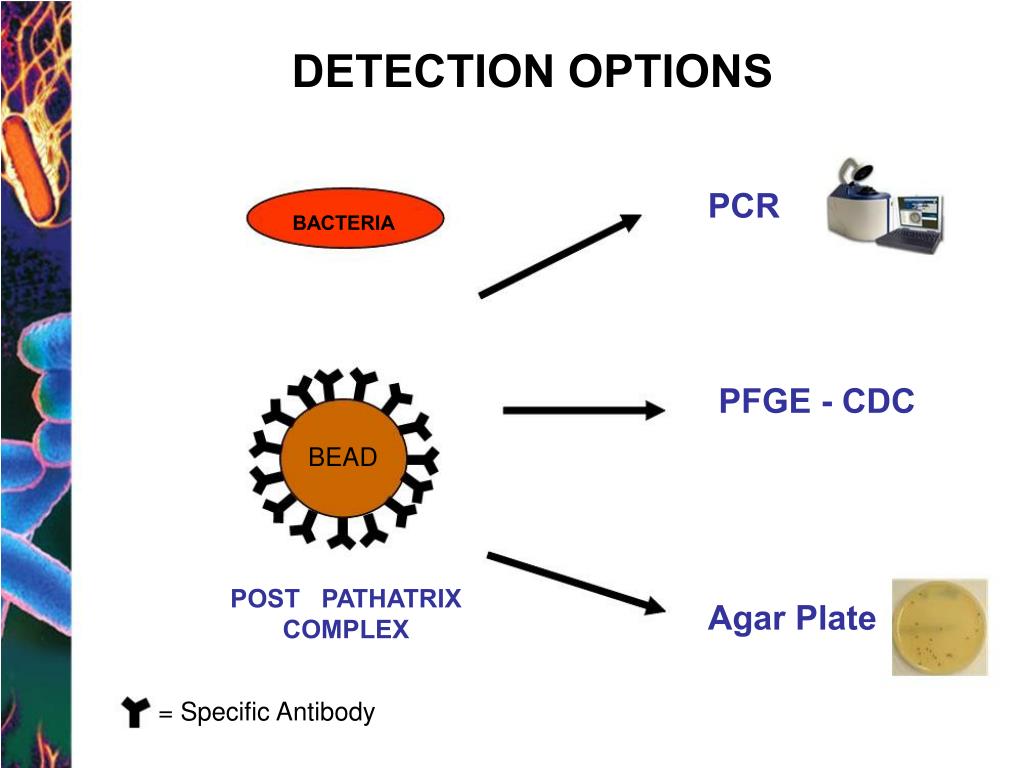 DETECTION OPTIONS

BACTERIA

PCR

BEAD

PFGE - CDC

POST PATHATRIX COMPLEX

Agar Plate

= Specific Antibody